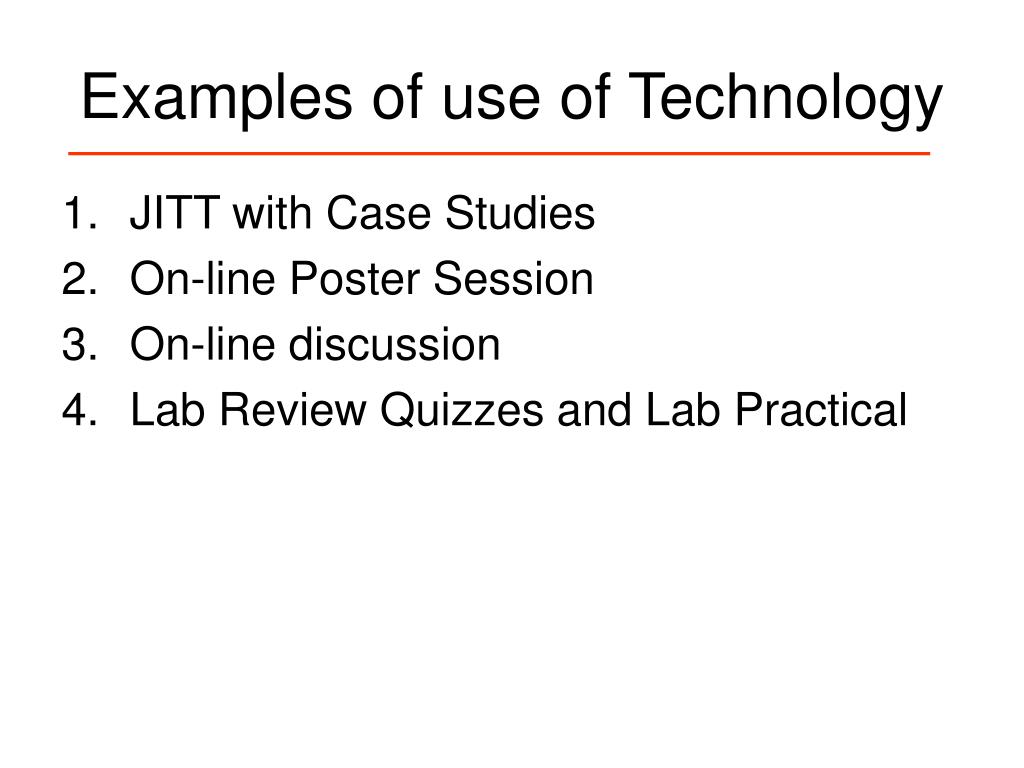 Examples of use of Technology

1. JITT with Case Studies
2. On-line Poster Session
3. On-line discussion
4. Lab Review Quizzes and Lab Practical